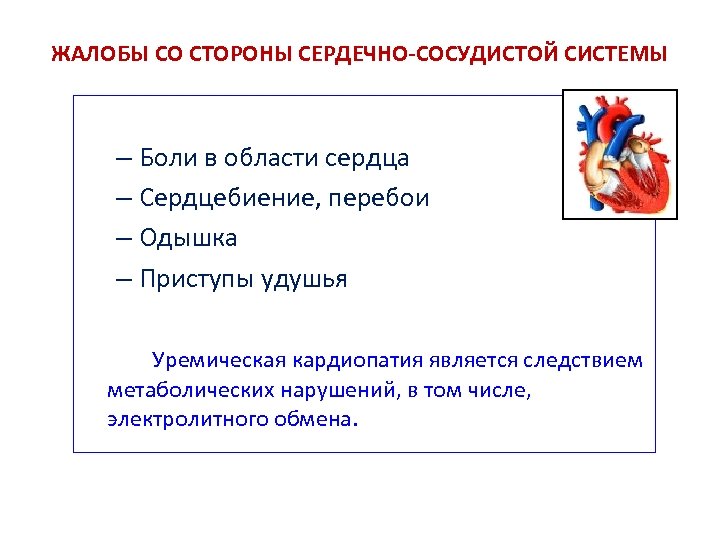 ЖАЛОБЫ СО СТОРОНЫ СЕРДЕЧНО-СОСУДИСТОЙ СИСТЕМЫ

– Боли в области сердца
– Сердцебиение, перебои
– Одышка
– Приступы удушья

Уремическая кардиопатия является следствием метаболических нарушений, в том числе, электролитного обмена.